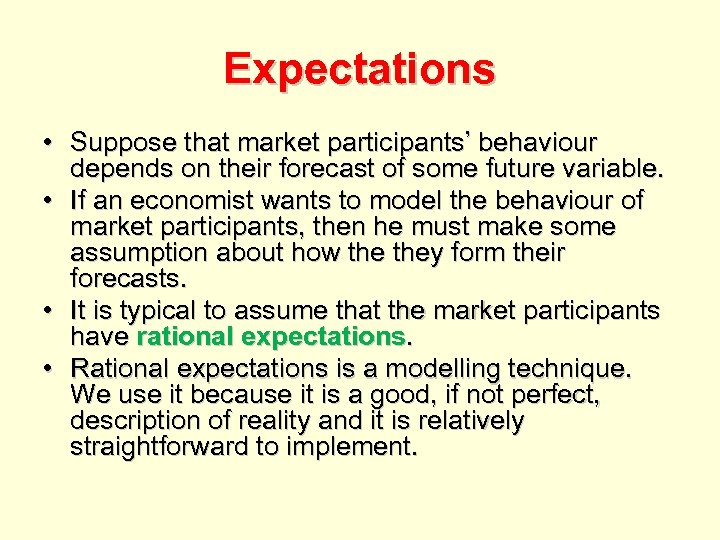 Expectations

• Suppose that market participants' behaviour depends on their forecast of some future variable.
• If an economist wants to model the behaviour of market participants, then he must make some assumption about how the they form their forecasts.
• It is typical to assume that the market participants have rational expectations.
• Rational expectations is a modelling technique. We use it because it is a good, if not perfect, description of reality and it is relatively straightforward to implement.